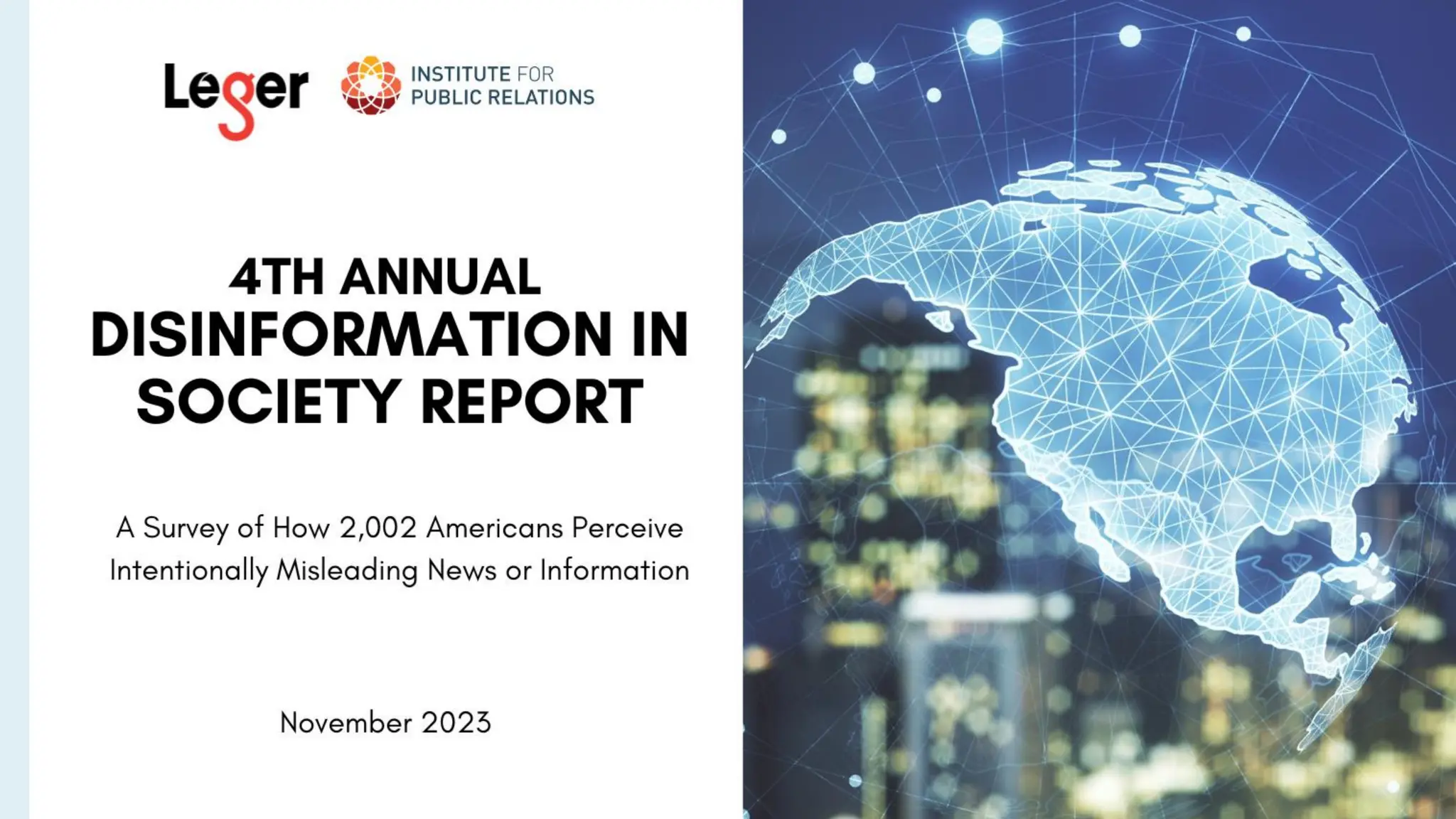 Leger INSTITUTE FOR PUBLIC RELATIONS

4TH ANNUAL DISINFORMATION IN SOCIETY REPORT

A Survey of How 2,002 Americans Perceive Intentionally Misleading News or Information

November 2023